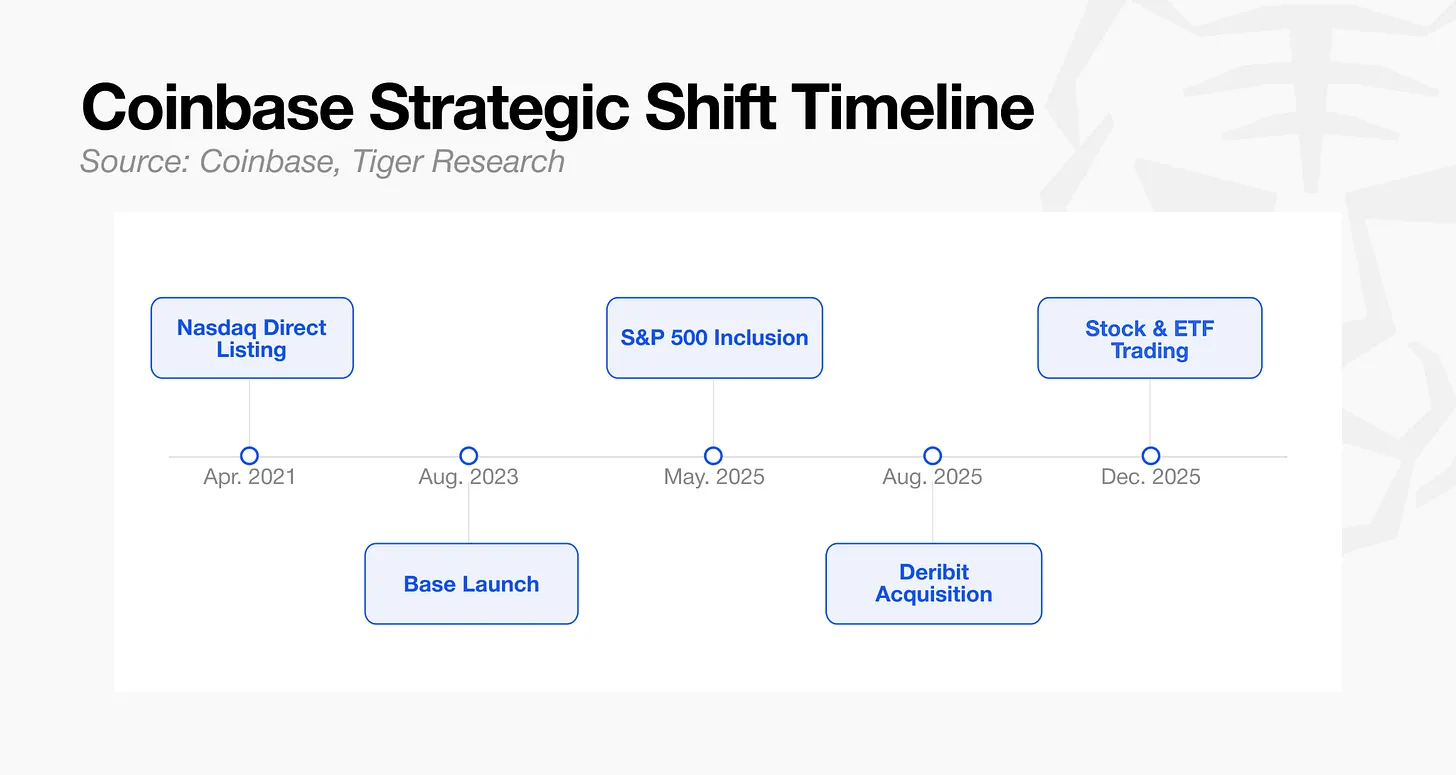 Coinbase Strategic Shift Timeline
Source: Coinbase, Tiger Research

Nasdaq Direct Listing
Apr. 2021

Base Launch
Aug. 2023

S&P 500 Inclusion
May. 2025

Deribit Acquisition
Aug. 2025

Stock & ETF Trading
Dec. 2025